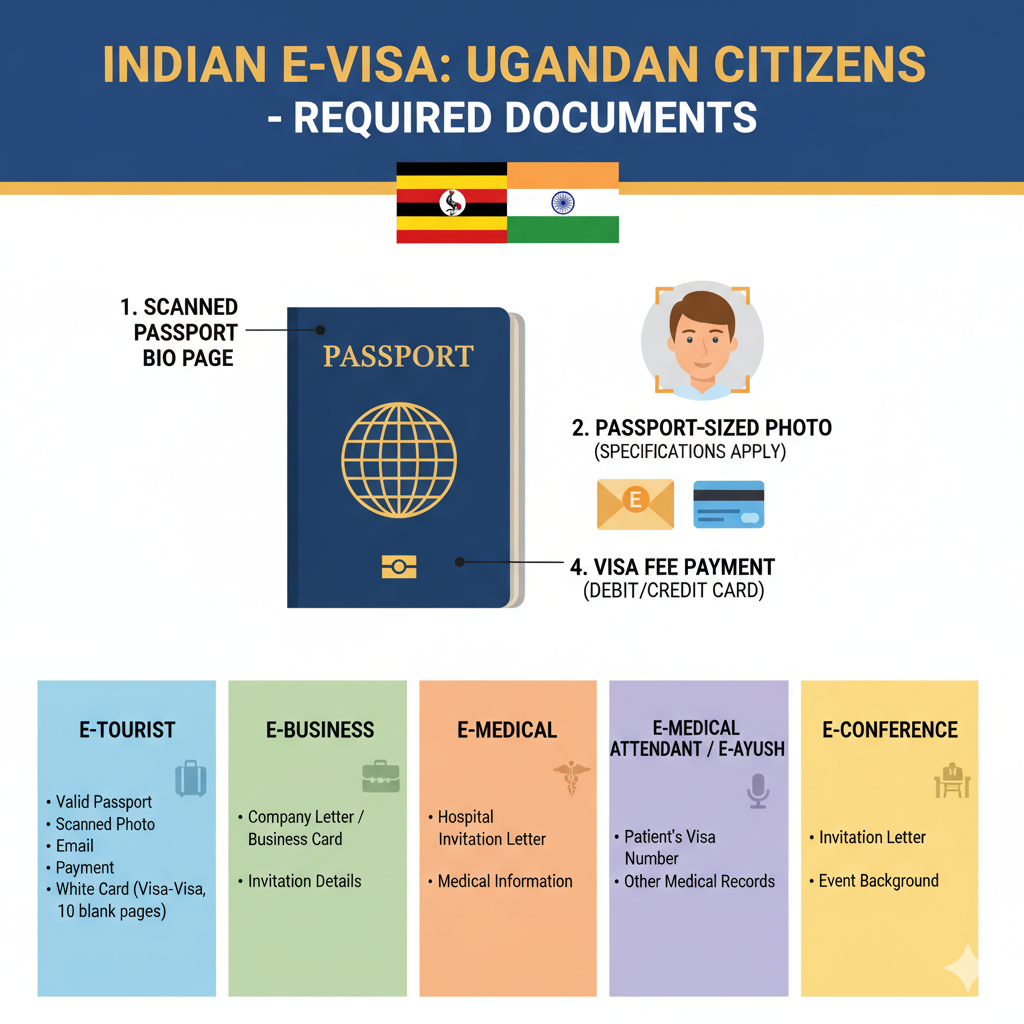 INDIAN E-VISA: UGANDAN CITIZENS
- REQUIRED DOCUMENTS

1. SCANNED PASSPORT BIO PAGE

PASSPORT

2. PASSPORT-SIZED PHOTO
(SPECIFICATIONS APPLY)

E

4. VISA FEE PAYMENT
(DEBIT/CREDIT CARD)

E-TOURIST
• Valid Passport
• Scanned Photo
• Email
• Payment
• White Card (Visa-Visa, 10 blank pages)

E-BUSINESS
• Company Letter / Business Card
• Invitation Details

E-MEDICAL
• Hospital Invitation Letter
• Medical Information

E-MEDICAL ATTENDANT / E-AYUSH
• Patient's Visa Number
• Other Medical Records

E-CONFERENCE
• Invitation Letter
• Event Background